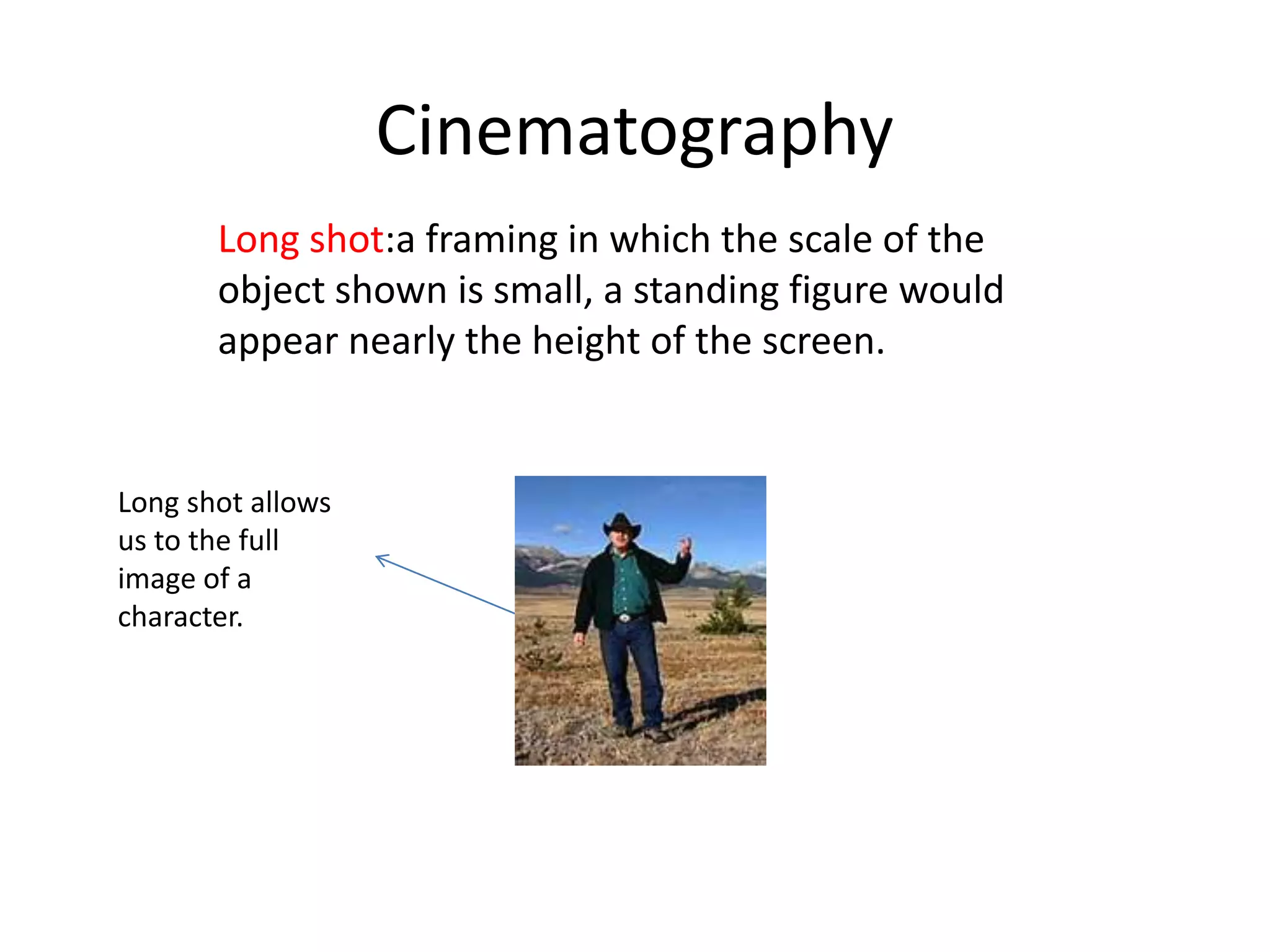 Cinematography

Long shot:a framing in which the scale of the object shown is small, a standing figure would appear nearly the height of the screen.

Long shot allows us to the full image of a character.